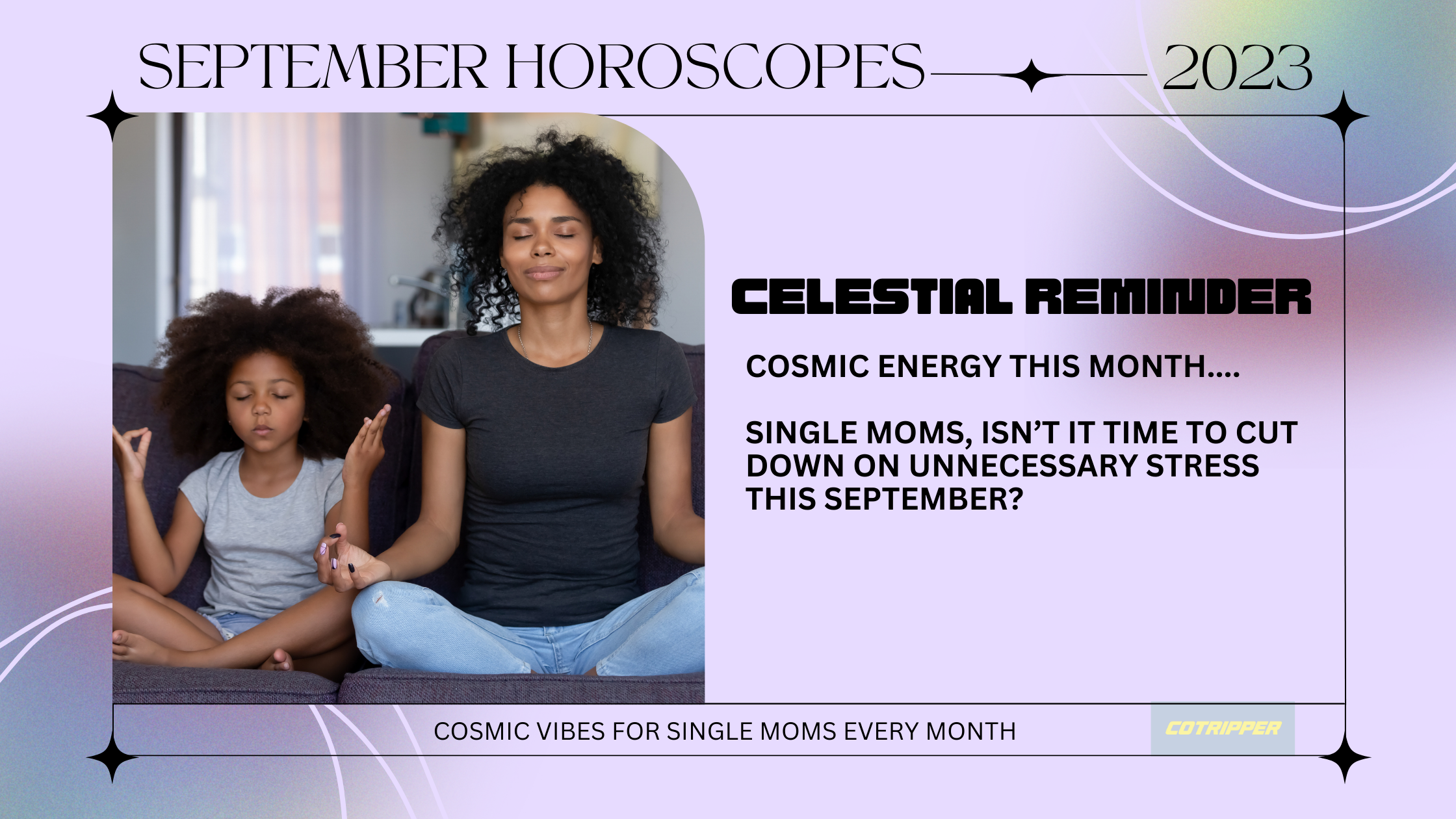 SEPTEMBER HOROSCOPES 2023

CELESTIAL REMINDER

COSMIC ENERGY THIS MONTH....

SINGLE MOMS, ISN'T IT TIME TO CUT DOWN ON UNNECESSARY STRESS THIS SEPTEMBER?

COSMIC VIBES FOR SINGLE MOMS EVERY MONTH

COTRIPPER